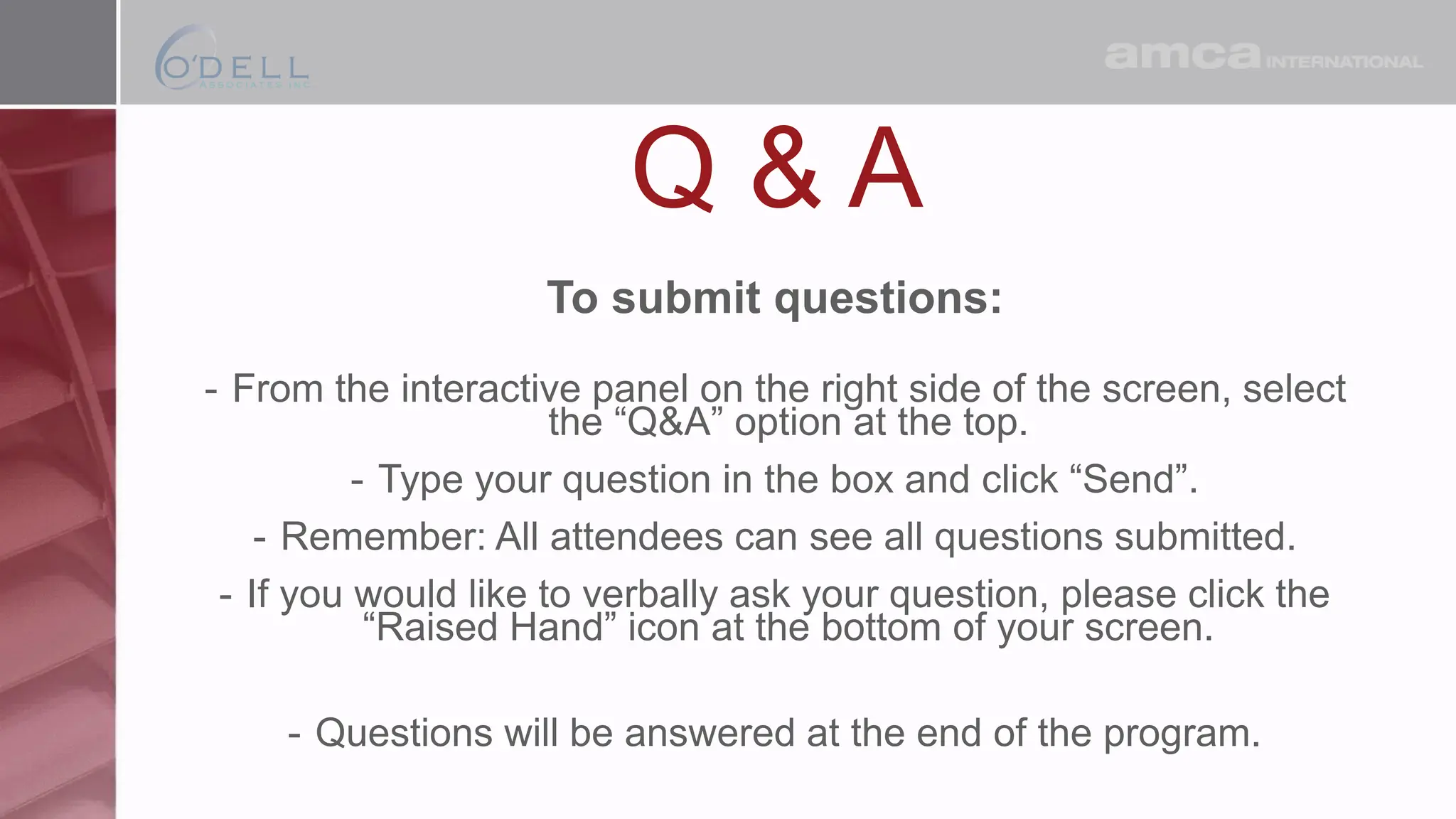 O'DELL
ASSOCIATES INC.

amca INTERNATIONAL

Q & A

To submit questions:

- From the interactive panel on the right side of the screen, select the “Q&A” option at the top.

- Type your question in the box and click “Send”.

- Remember: All attendees can see all questions submitted.

- If you would like to verbally ask your question, please click the “Raised Hand” icon at the bottom of your screen.

- Questions will be answered at the end of the program.